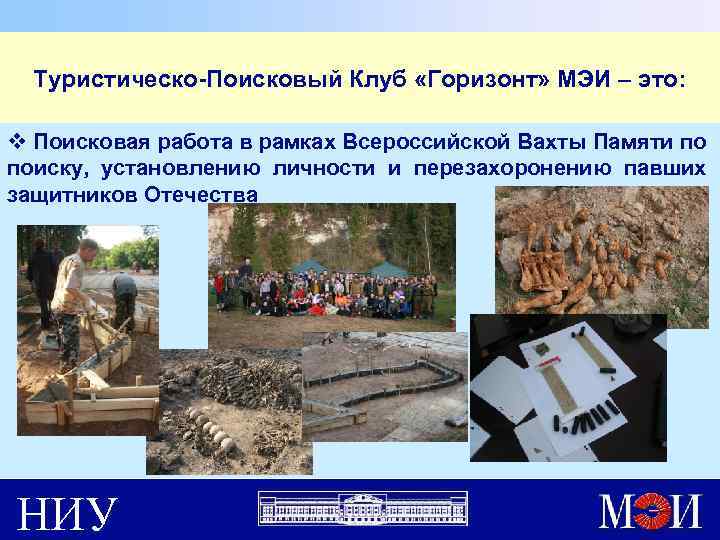 Туристическо-Поисковый Клуб «Горизонт» МЭИ – это:

❖ Поисковая работа в рамках Всероссийской Вахты Памяти по поиску, установлению личности и перезахоронению павших защитников Отечества

НИУ

МЭИ